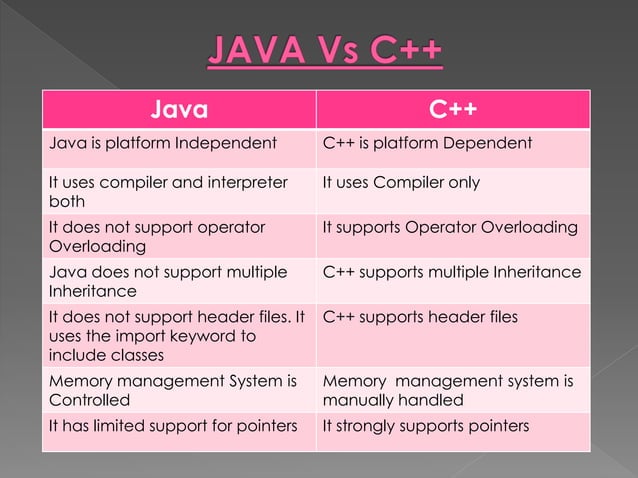 JAVA Vs C++

| Java | C++ |
|---|---|
| Java is platform Independent | C++ is platform Dependent |
| It uses compiler and interpreter both | It uses Compiler only |
| It does not support operator Overloading | It supports Operator Overloading |
| Java does not support multiple Inheritance | C++ supports multiple Inheritance |
| It does not support header files. It uses the import keyword to include classes | C++ supports header files |
| Memory management System is Controlled | Memory management system is manually handled |
| It has limited support for pointers | It strongly supports pointers |